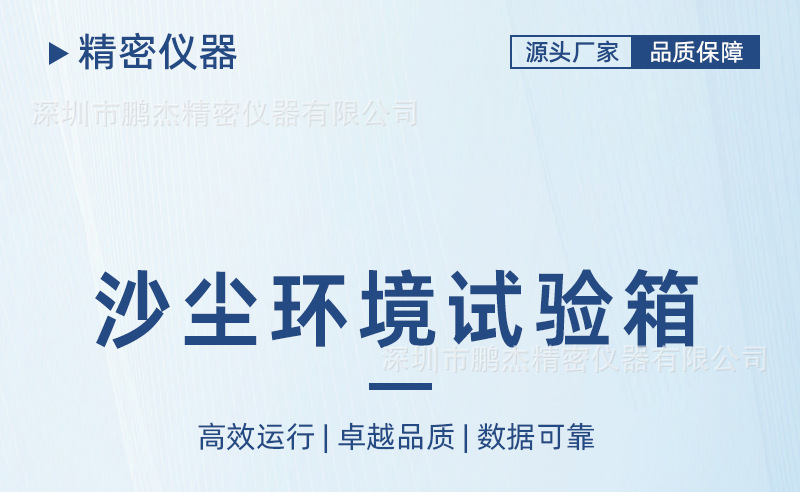 ▶ 精密仪器

源头厂家 品质保障

深圳市鹏杰精密仪器有限公司

沙尘环境试验箱

深圳市鹏杰精密仪器有限公司

高效运行 | 卓越品质 | 数据可靠